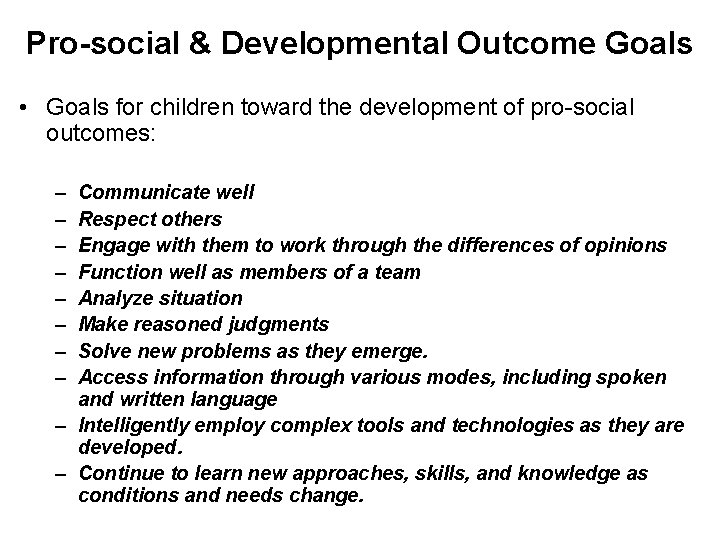 Pro-social & Developmental Outcome Goals

• Goals for children toward the development of pro-social outcomes:

– Communicate well
– Respect others
– Engage with them to work through the differences of opinions
– Function well as members of a team
– Analyze situation
– Make reasoned judgments
– Solve new problems as they emerge.
– Access information through various modes, including spoken and written language
– Intelligently employ complex tools and technologies as they are developed.
– Continue to learn new approaches, skills, and knowledge as conditions and needs change.